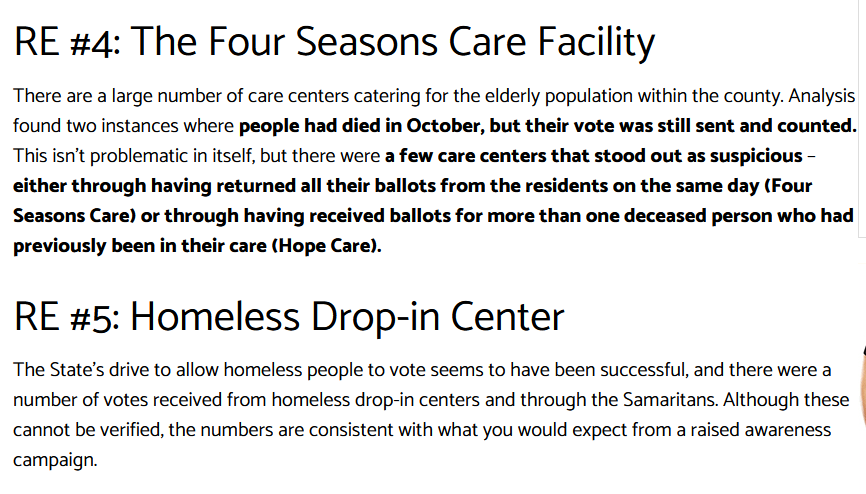 RE #4: The Four Seasons Care Facility

There are a large number of care centers catering for the elderly population within the county. Analysis found two instances where people had died in October, but their vote was still sent and counted. This isn't problematic in itself, but there were a few care centers that stood out as suspicious – either through having returned all their ballots from the residents on the same day (Four Seasons Care) or through having received ballots for more than one deceased person who had previously been in their care (Hope Care).

RE #5: Homeless Drop-in Center

The State's drive to allow homeless people to vote seems to have been successful, and there were a number of votes received from homeless drop-in centers and through the Samaritans. Although these cannot be verified, the numbers are consistent with what you would expect from a raised awareness campaign.